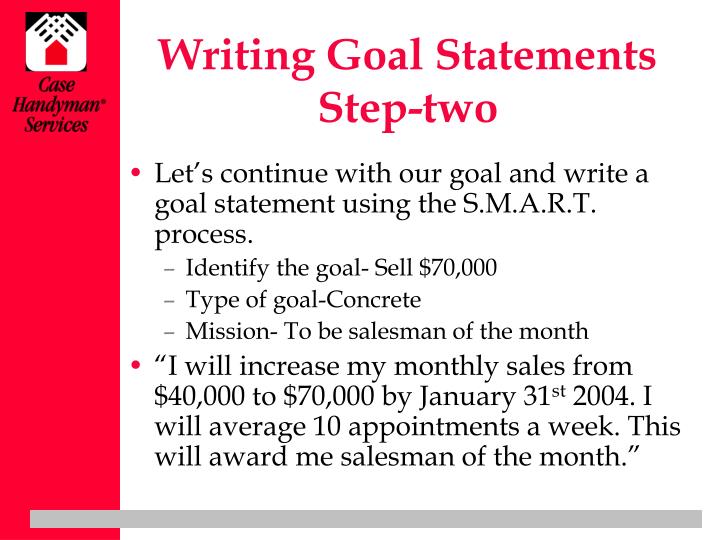 Case Handyman® Services

Writing Goal Statements Step-two

• Let's continue with our goal and write a goal statement using the S.M.A.R.T. process.
– Identify the goal- Sell \$70,000
– Type of goal-Concrete
– Mission- To be salesman of the month

• "I will increase my monthly sales from \$40,000 to \$70,000 by January 31$^{st}$ 2004. I will average 10 appointments a week. This will award me salesman of the month."